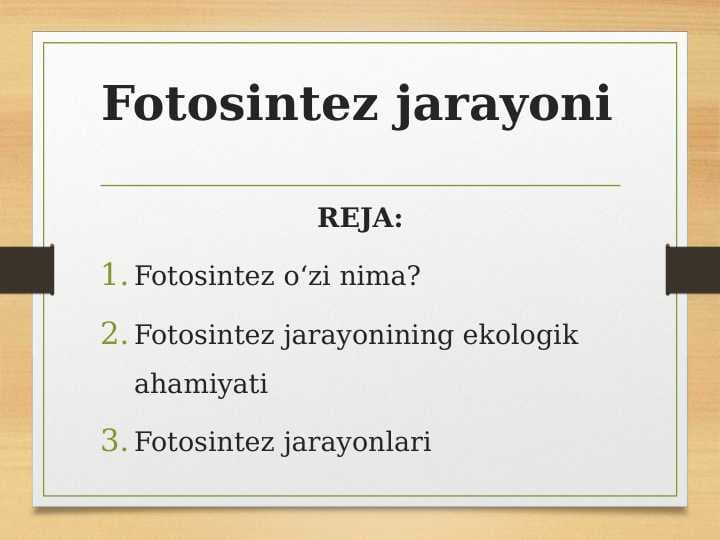 Fotosintez jarayoni

REJA:

1. Fotosintez o‘zi nima?
2. Fotosintez jarayonining ekologik ahamiyati
3. Fotosintez jarayonlari